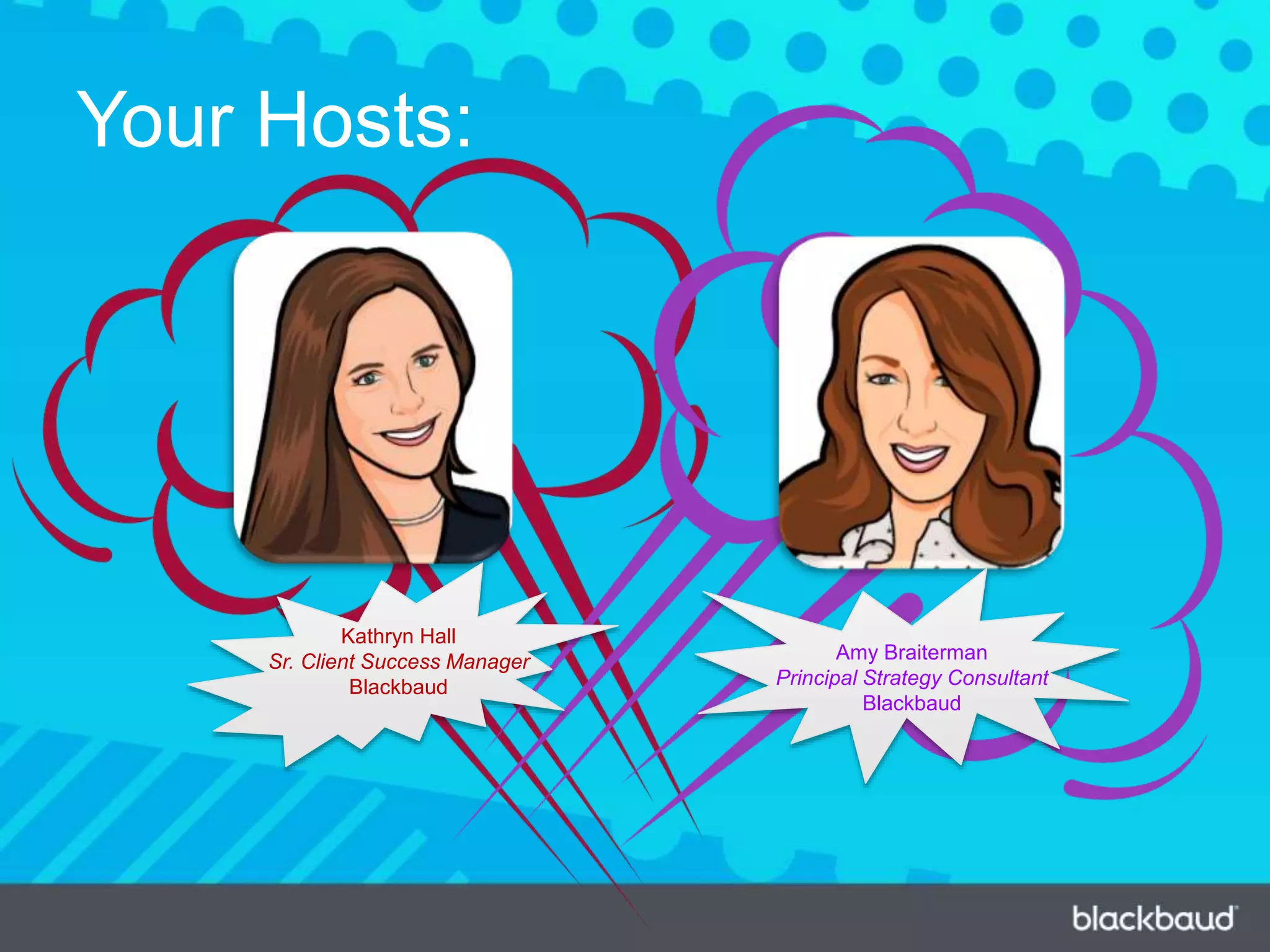 Your Hosts:

Kathryn Hall
Sr. Client Success Manager
Blackbaud

Amy Braiterman
Principal Strategy Consultant
Blackbaud

blackbaud